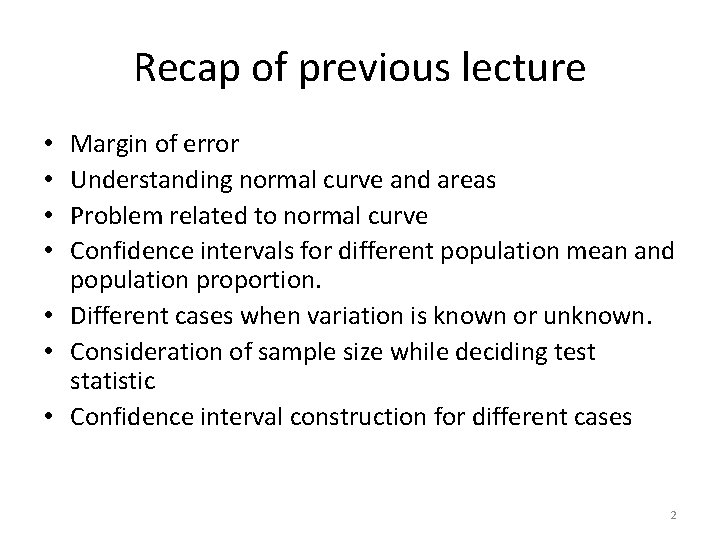 Recap of previous lecture

• Margin of error
• Understanding normal curve and areas
• Problem related to normal curve
• Confidence intervals for different population mean and population proportion.
• Different cases when variation is known or unknown.
• Consideration of sample size while deciding test statistic
• Confidence interval construction for different cases

2